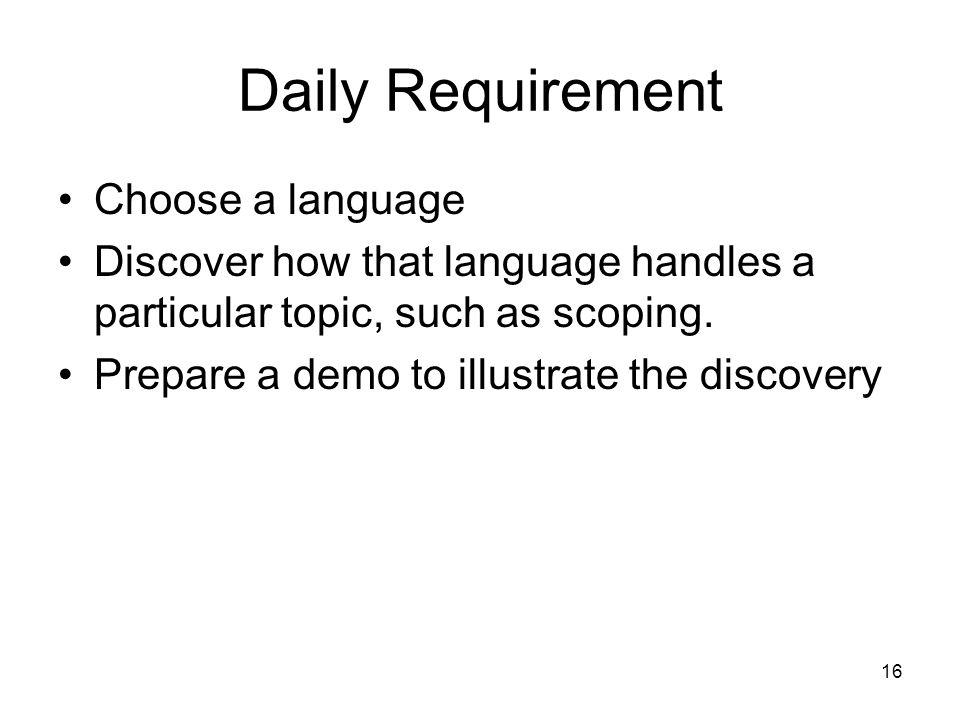 Daily Requirement

• Choose a language
• Discover how that language handles a particular topic, such as scoping.
• Prepare a demo to illustrate the discovery

16